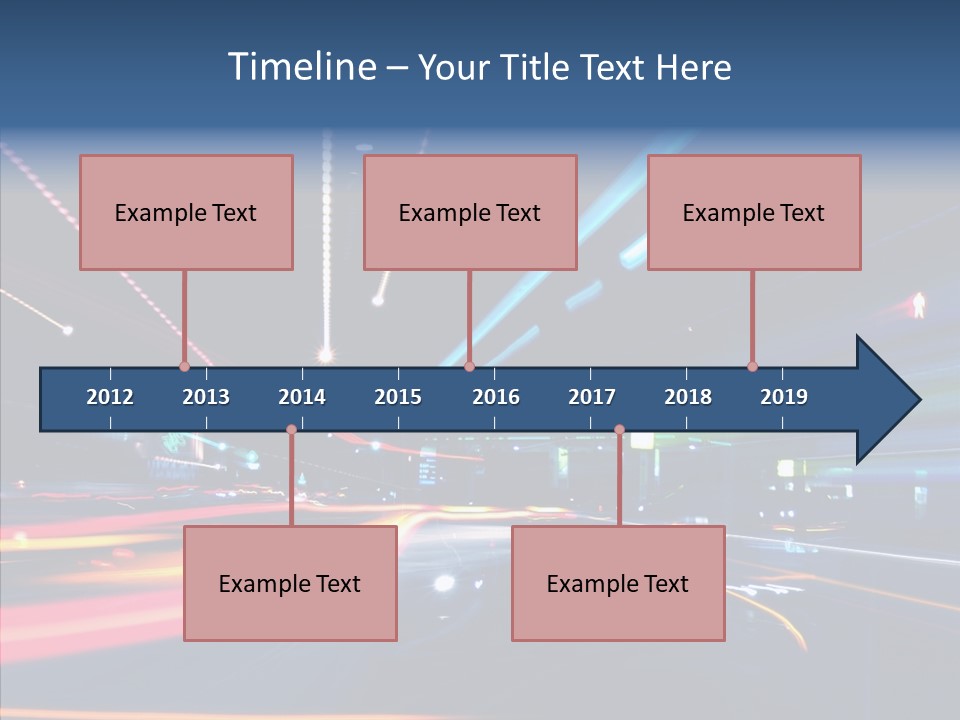 Timeline – Your Title Text Here

Example Text

Example Text

Example Text

2012 2013 2014 2015 2016 2017 2018 2019

Example Text

Example Text